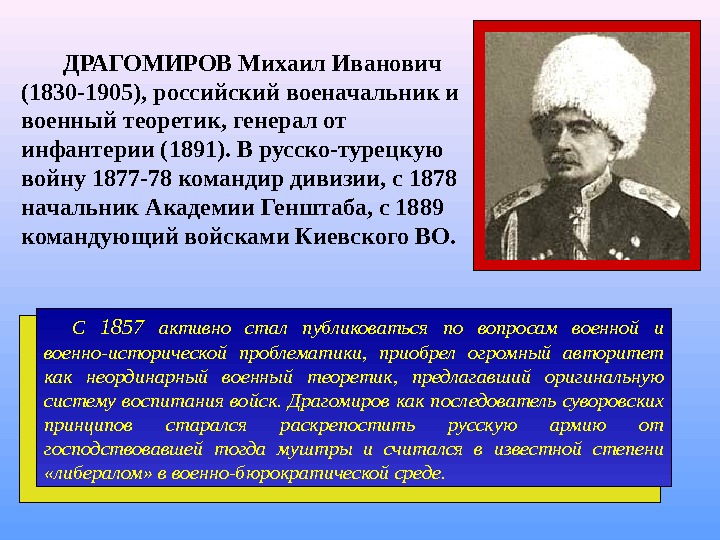 ДРАГОМИРОВ Михаил Иванович (1830-1905), российский военачальник и военный теоретик, генерал от инфантерии (1891). В русско-турецкую войну 1877-78 командир дивизии, с 1878 начальник Академии Генштаба, с 1889 командующий войсками Киевского ВО.

С 1857 активно стал публиковаться по вопросам военной и военно-исторической проблематики, приобрел огромный авторитет как неординарный военный теоретик, предлагавший оригинальную систему воспитания войск. Драгомиров как последователь суворовских принципов старался раскрепостить русскую армию от господствовавшей тогда муштры и считался в известной степени «либералом» в военно-бюрократической среде.